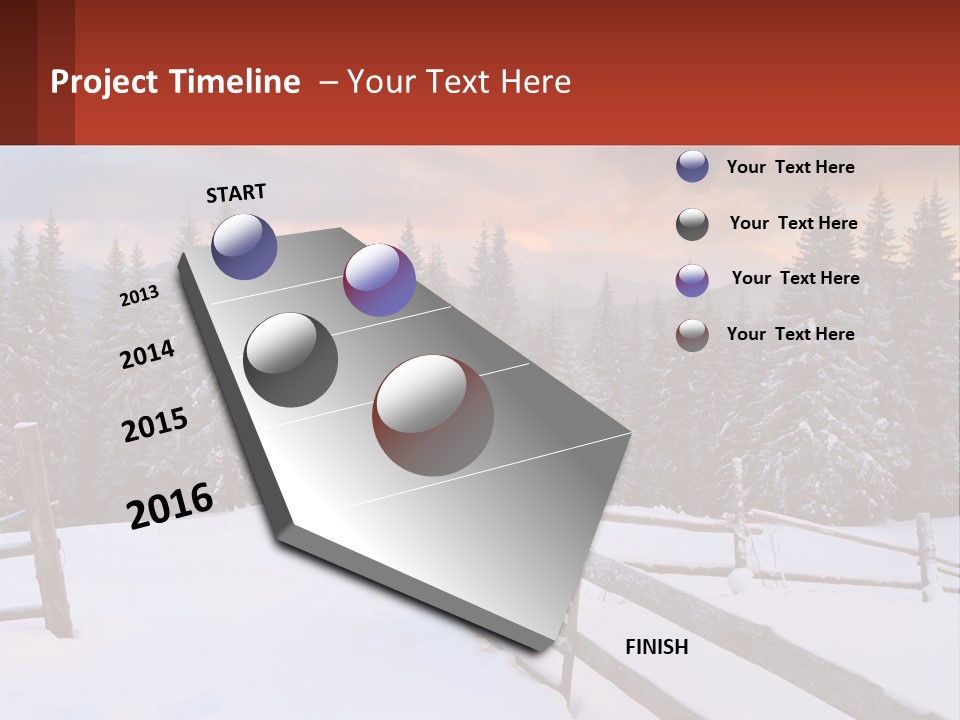 Project Timeline – Your Text Here

START

2013

2014

2015

2016

FINISH

Your Text Here

Your Text Here

Your Text Here

Your Text Here